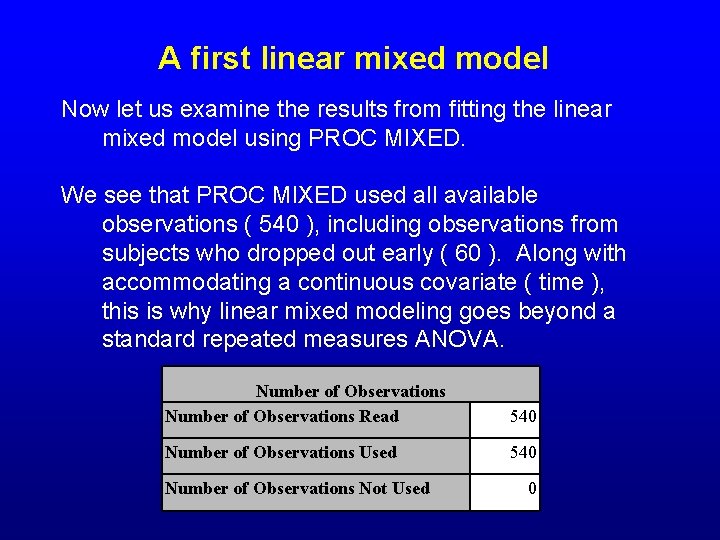 A first linear mixed model

Now let us examine the results from fitting the linear mixed model using PROC MIXED.

We see that PROC MIXED used all available observations ( 540 ), including observations from subjects who dropped out early ( 60 ). Along with accommodating a continuous covariate ( time ), this is why linear mixed modeling goes beyond a standard repeated measures ANOVA.

| Number of Observations | |
|---|---|
| Number of Observations Read | 540 |
| Number of Observations Used | 540 |
| Number of Observations Not Used | 0 |